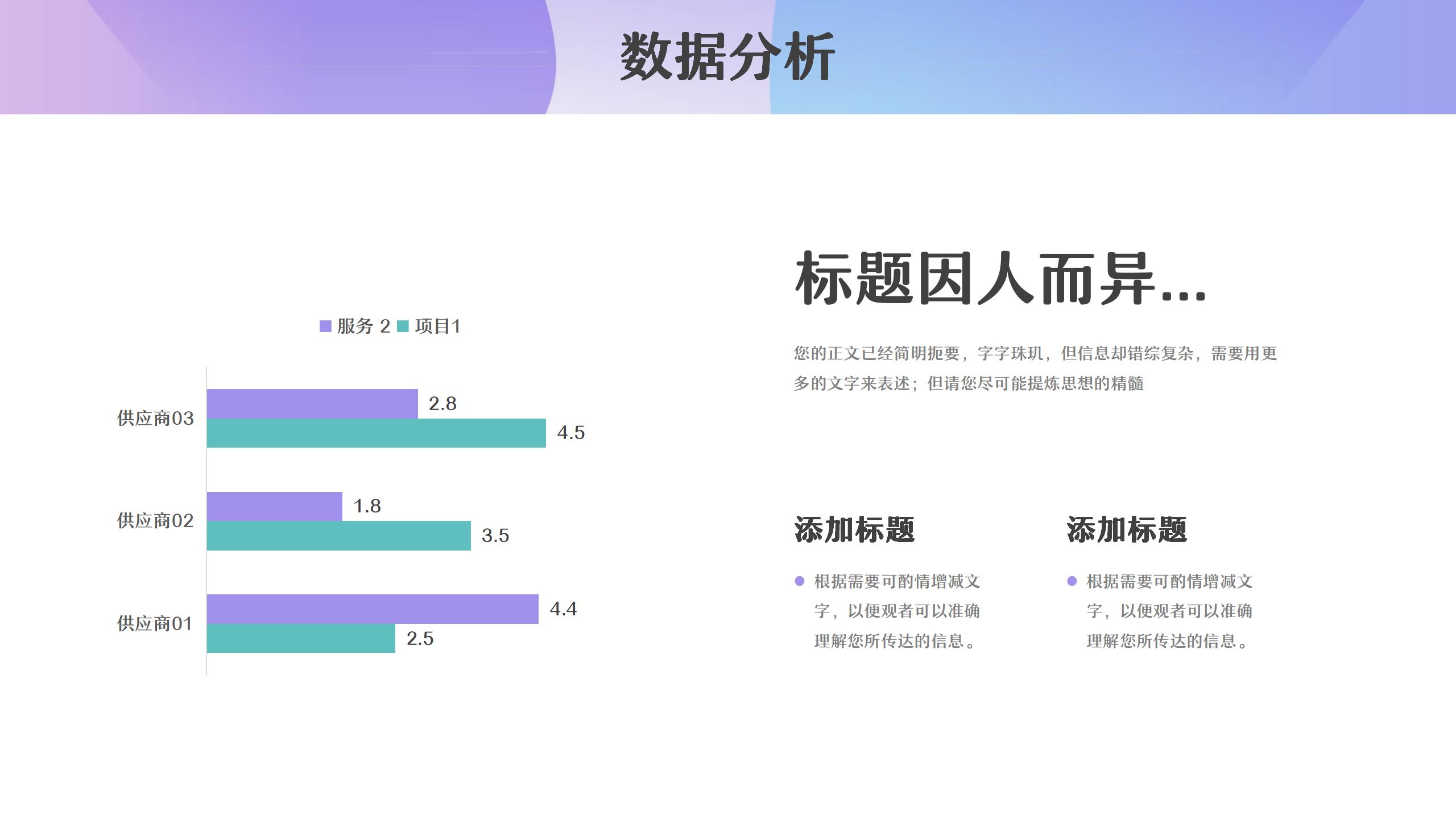 数据分析

服务 2 项目1

供应商03
2.8
4.5

供应商02
1.8
3.5

供应商01
4.4
2.5

标题因人而异...

您的正文已经简明扼要，字字珠玑，但信息却错综复杂，需要用更多的文字来表述；但请您尽可能提炼思想的精髓

添加标题

根据需要可酌情增减文字，以便观者可以准确理解您所传达的信息。

添加标题

根据需要可酌情增减文字，以便观者可以准确理解您所传达的信息。